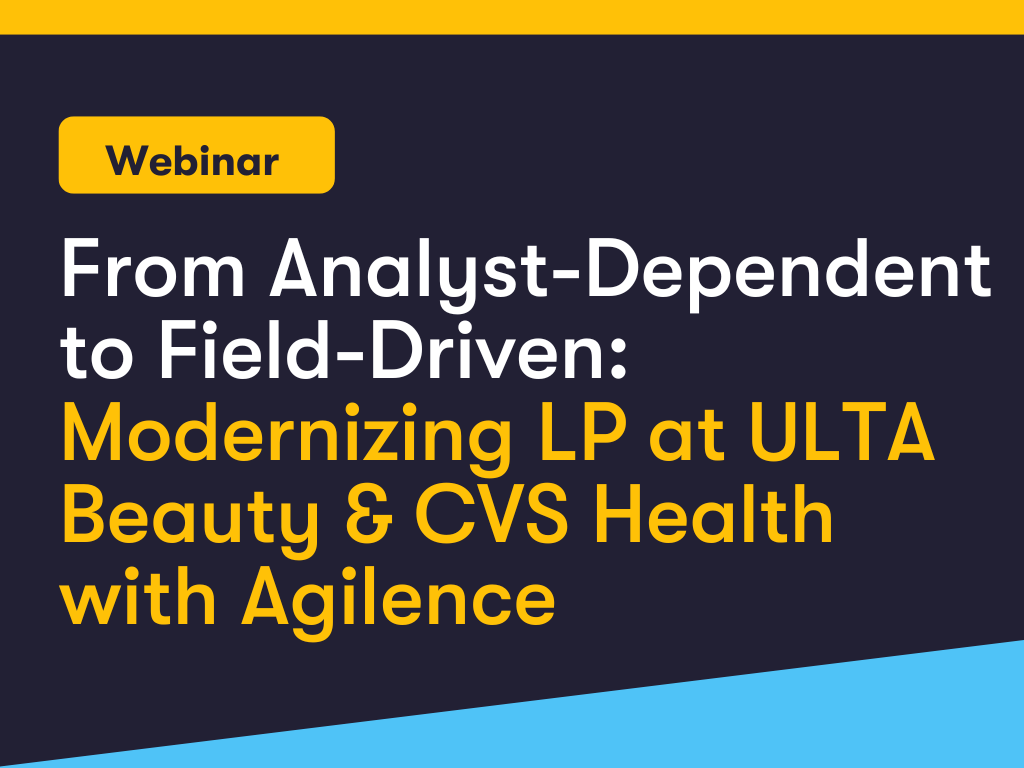 Webinar

From Analyst-Dependent to Field-Driven: Modernizing LP at ULTA Beauty & CVS Health with Agilence